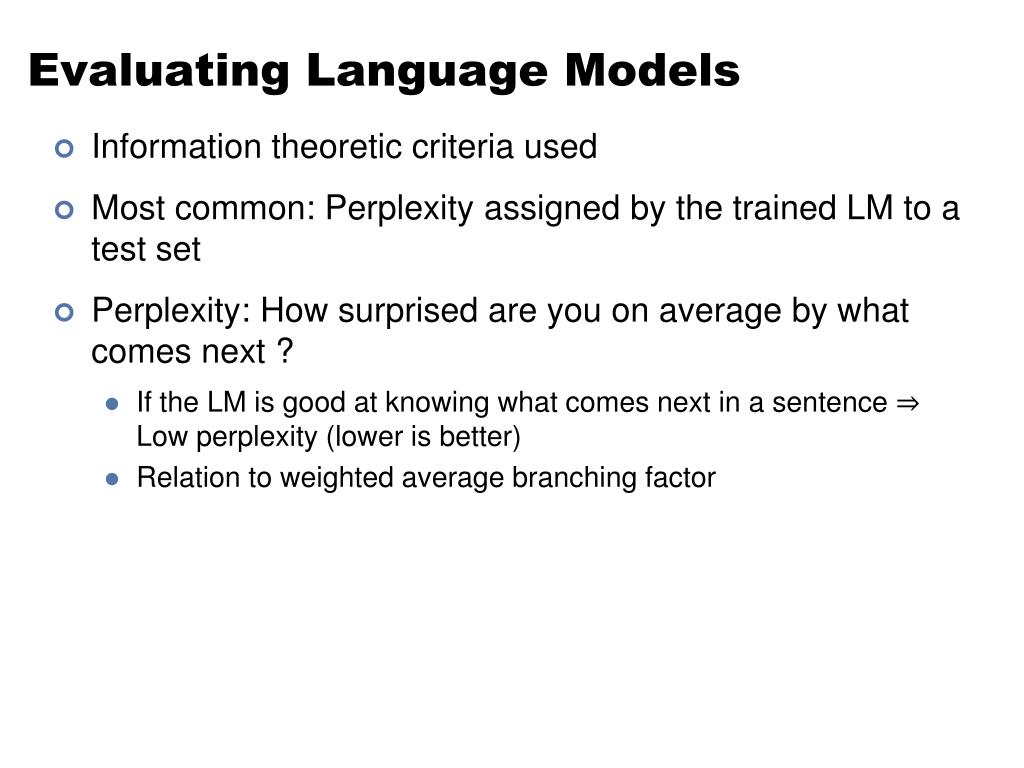 Evaluating Language Models

Information theoretic criteria used

Most common: Perplexity assigned by the trained LM to a test set

Perplexity: How surprised are you on average by what comes next ?

If the LM is good at knowing what comes next in a sentence ⇒ Low perplexity (lower is better)

Relation to weighted average branching factor